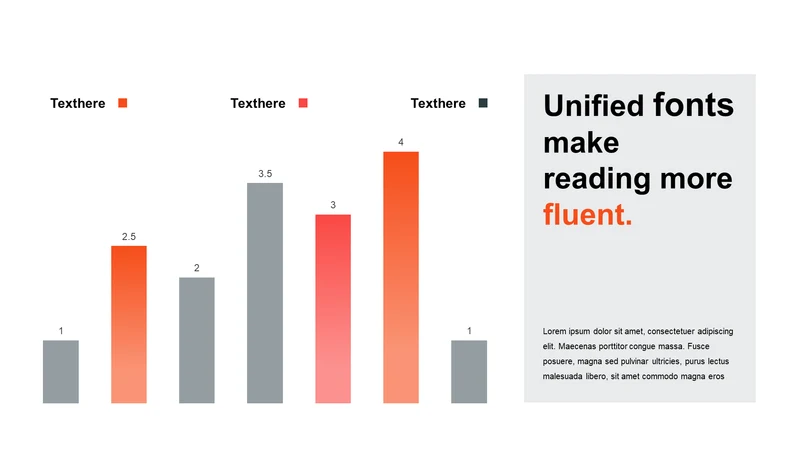 Texthere Texthere Texthere

1
2.5
2
3.5
3
4
1

Unified fonts make reading more fluent.

Lorem ipsum dolor sit amet, consectetuer adipiscing elit. Maecenas porttitor congue massa. Fusce posuere, magna sed pulvinar ultricies, purus lectus malesuada libero, sit amet commodo magna eros